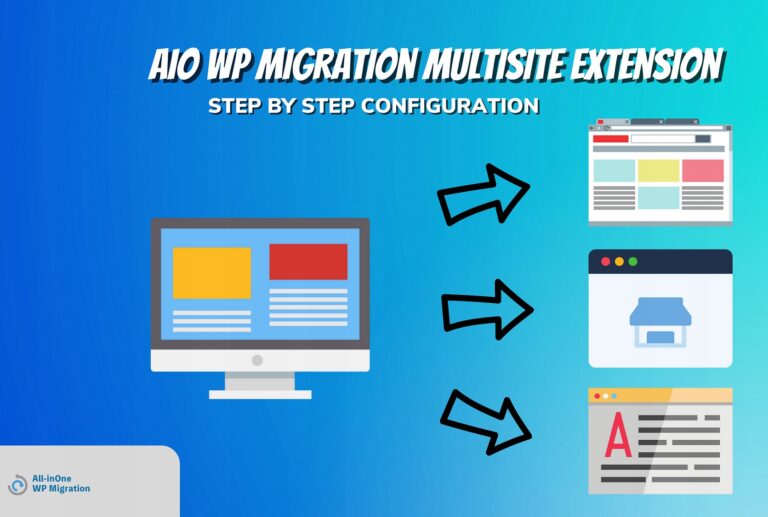 AIO WP MIGRATION MULTISITE EXTENSION

STEP BY STEP CONFIGURATION

A

All-inOne
WP Migration